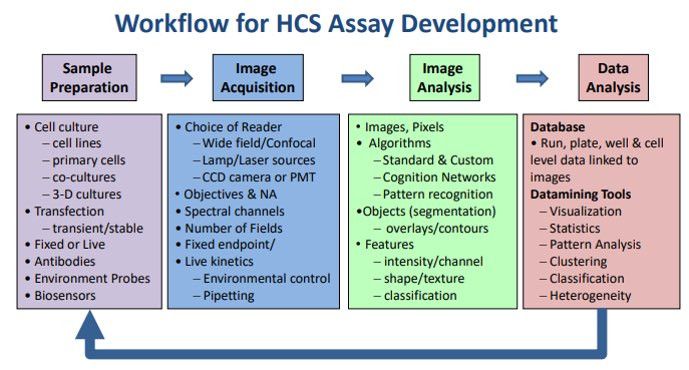 Workflow for HCS Assay Development

Sample Preparation

Image Acquisition

Image Analysis

Data Analysis

• Cell culture
– cell lines
– primary cells
– co-cultures
– 3-D cultures
• Transfection
– transient/stable
• Fixed or Live
• Antibodies
• Environment Probes
• Biosensors

• Choice of Reader
– Wide field/Confocal
– Lamp/Laser sources
– CCD camera or PMT
• Objectives & NA
• Spectral channels
• Number of Fields
• Fixed endpoint/
• Live kinetics
– Environmental control
– Pipetting

• Images, Pixels
• Algorithms
– Standard & Custom
– Cognition Networks
– Pattern recognition
•Objects (segmentation)
– overlays/contours
• Features
– intensity/channel
– shape/texture
– classification

Database
• Run, plate, well & cell level data linked to images
Datamining Tools
– Visualization
– Statistics
– Pattern Analysis
– Clustering
– Classification
– Heterogeneity